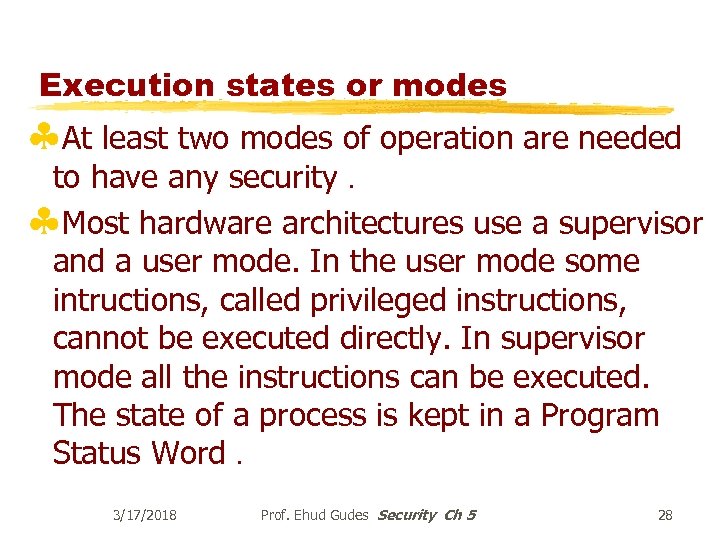 Execution states or modes

♣At least two modes of operation are needed to have any security .

♣Most hardware architectures use a supervisor and a user mode. In the user mode some intructions, called privileged instructions, cannot be executed directly. In supervisor mode all the instructions can be executed. The state of a process is kept in a Program Status Word .

3/17/2018 Prof. Ehud Gudes Security Ch 5 28